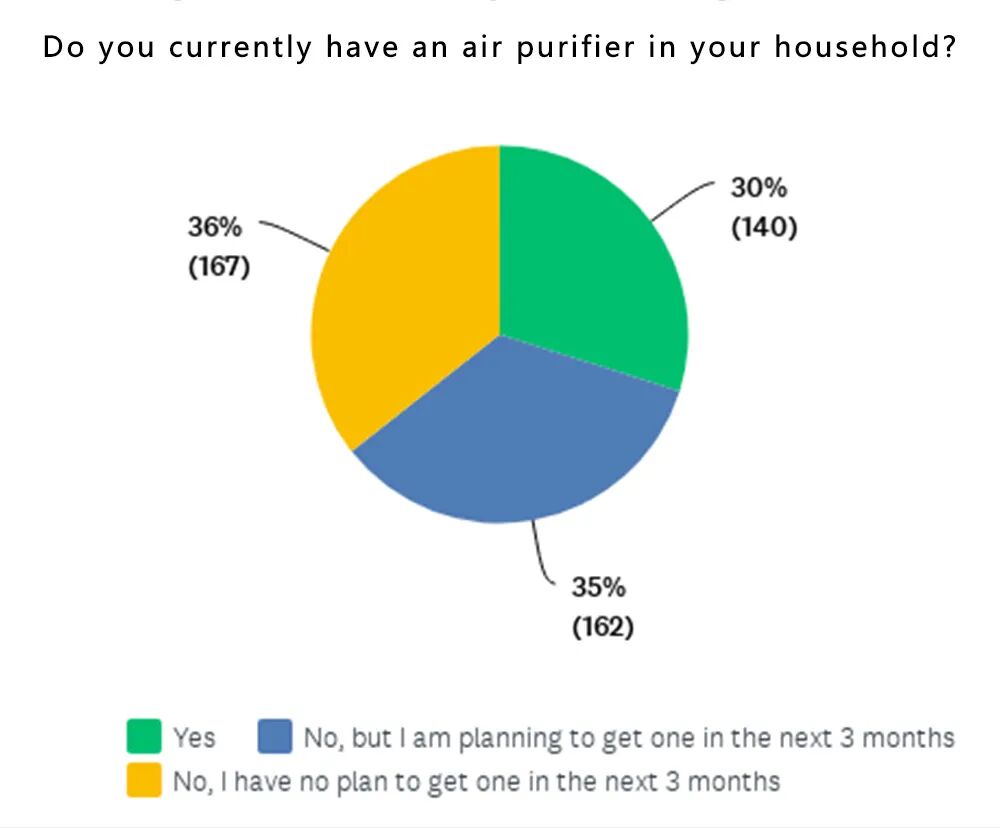 Do you currently have an air purifier in your household?

36%
(167)

30%
(140)

35%
(162)

Yes
No, but I am planning to get one in the next 3 months
No, I have no plan to get one in the next 3 months